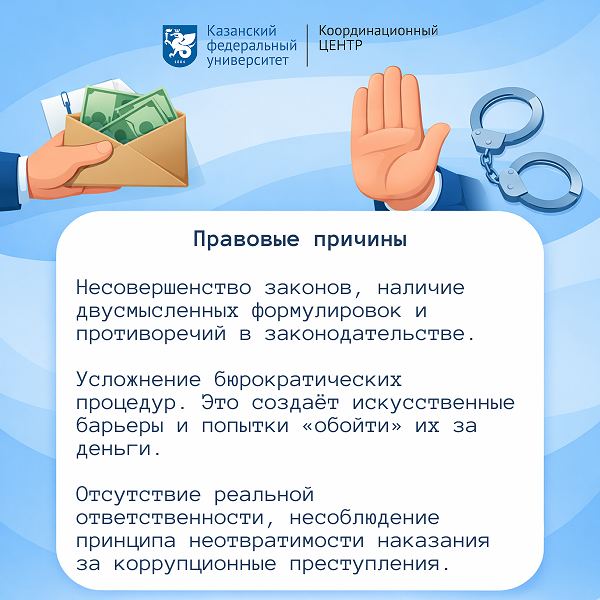 Казанский федеральный университет

Координационный ЦЕНТР

Правовые причины

Несовершенство законов, наличие двусмысленных формулировок и противоречий в законодательстве.

Усложнение бюрократических процедур. Это создаёт искусственные барьеры и попытки «обойти» их за деньги.

Отсутствие реальной ответственности, несоблюдение принципа неотвратимости наказания за коррупционные преступления.